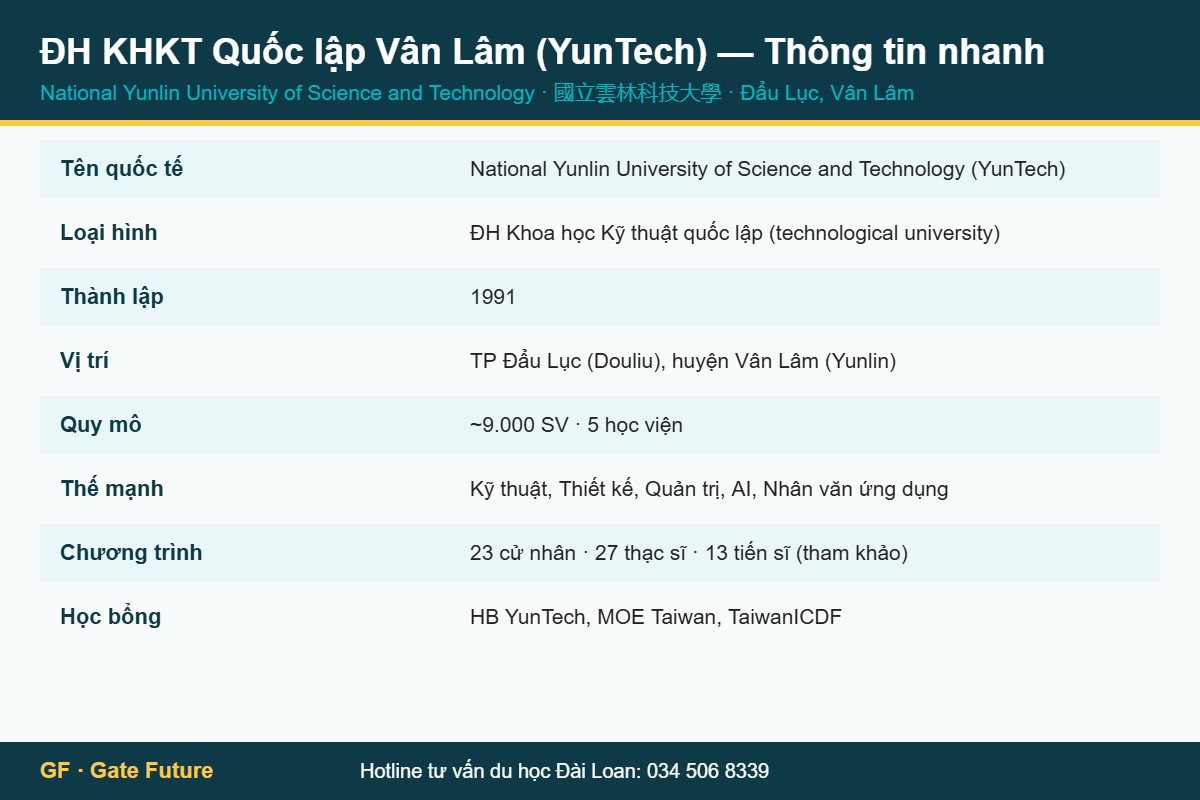 ĐH KHKT Quốc lập Vân Lâm (YunTech) — Thông tin nhanh

National Yunlin University of Science and Technology · 國立雲林科技大學 · Đẩu Lục, Vân Lâm

| Tên quốc tế | National Yunlin University of Science and Technology (YunTech) |
|---|---|
| Loại hình | ĐH Khoa học Kỹ thuật quốc lập (technological university) |
| Thành lập | 1991 |
| Vị trí | TP Đẩu Lục (Douliu), huyện Vân Lâm (Yunlin) |
| Quy mô | ~9.000 SV · 5 học viện |
| Thế mạnh | Kỹ thuật, Thiết kế, Quản trị, AI, Nhân văn ứng dụng |
| Chương trình | 23 cử nhân · 27 thạc sĩ · 13 tiến sĩ (tham khảo) |
| Học bổng | HB YunTech, MOE Taiwan, TaiwanICDF |

GF · Gate Future

Hotline tư vấn du học Đài Loan: 034 506 8339